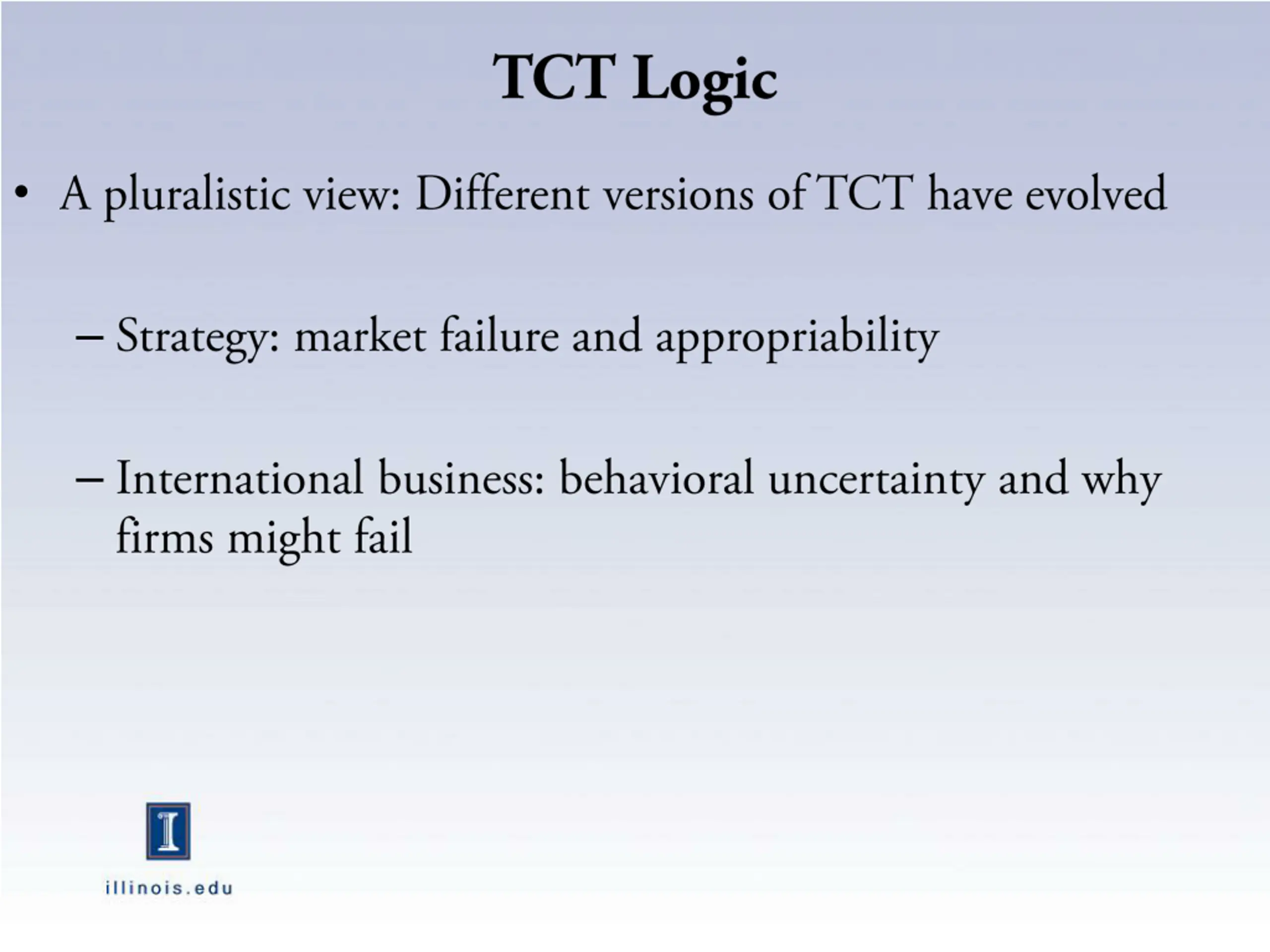 TCT Logic

• A pluralistic view: Different versions of TCT have evolved

– Strategy: market failure and appropriability

– International business: behavioral uncertainty and why firms might fail

I

illinois.edu